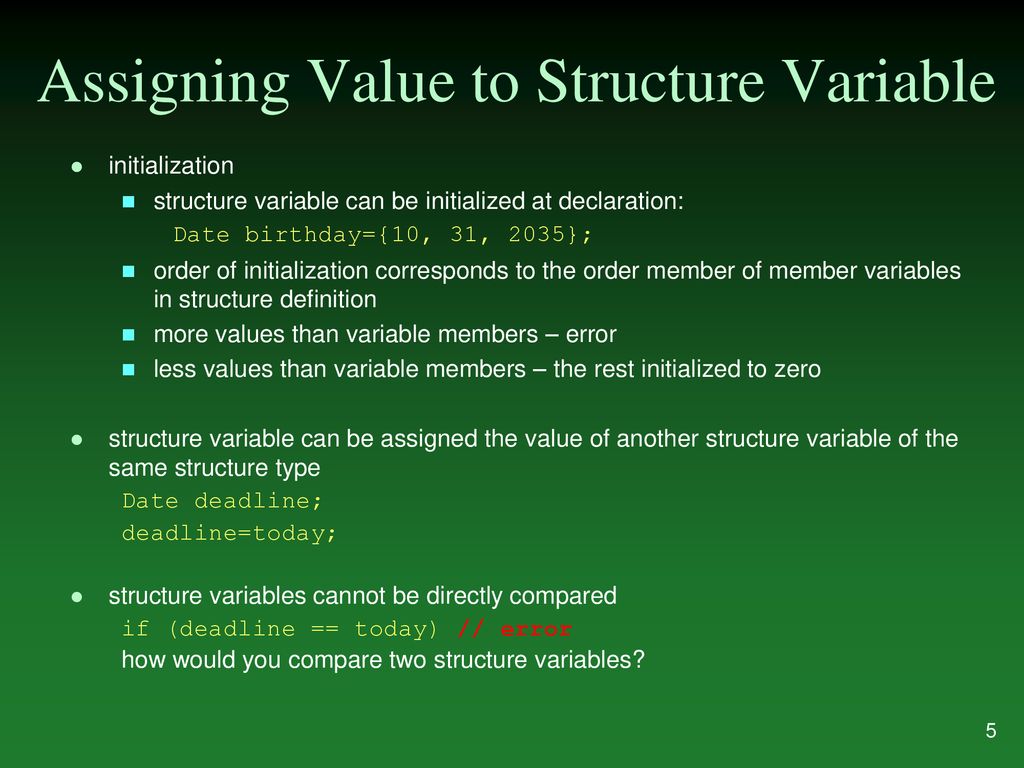 Assigning Value to Structure Variable

- initialization
  - structure variable can be initialized at declaration:
    Date birthday={10, 31, 2035};
  - order of initialization corresponds to the order member of member variables in structure definition
  - more values than variable members – error
  - less values than variable members – the rest initialized to zero

- structure variable can be assigned the value of another structure variable of the same structure type
  Date deadline;
  deadline=today;

- structure variables cannot be directly compared
  if (deadline == today) // error
  how would you compare two structure variables?

5